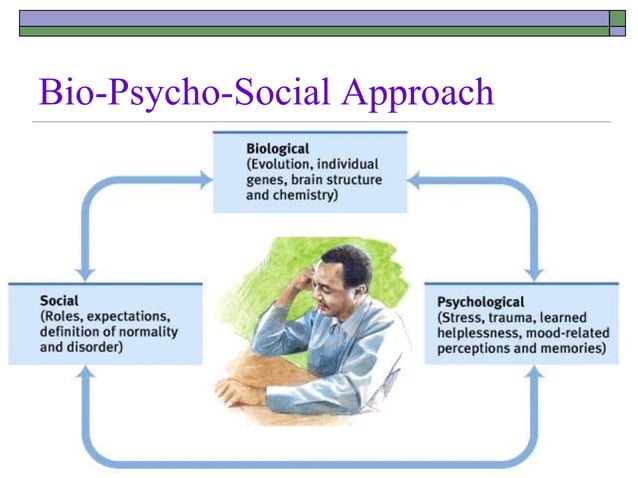 Bio-Psycho-Social Approach

Biological
(Evolution, individual genes, brain structure and chemistry)

Social
(Roles, expectations, definition of normality and disorder)

Psychological
(Stress, trauma, learned helplessness, mood-related perceptions and memories)